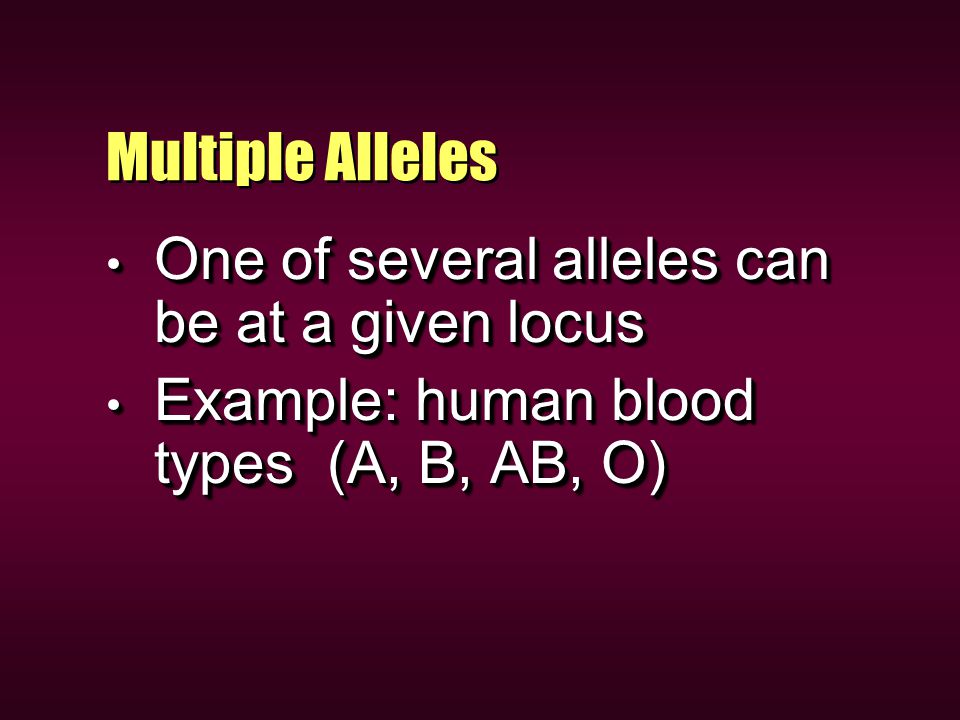 Multiple Alleles

• One of several alleles can be at a given locus

• Example: human blood types (A, B, AB, O)